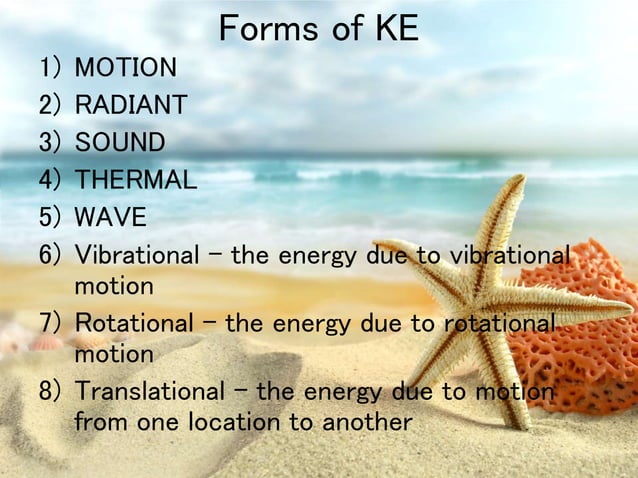 Forms of KE

1) MOTION
2) RADIANT
3) SOUND
4) THERMAL
5) WAVE
6) Vibrational – the energy due to vibrational motion
7) Rotational – the energy due to rotational motion
8) Translational – the energy due to motion from one location to another